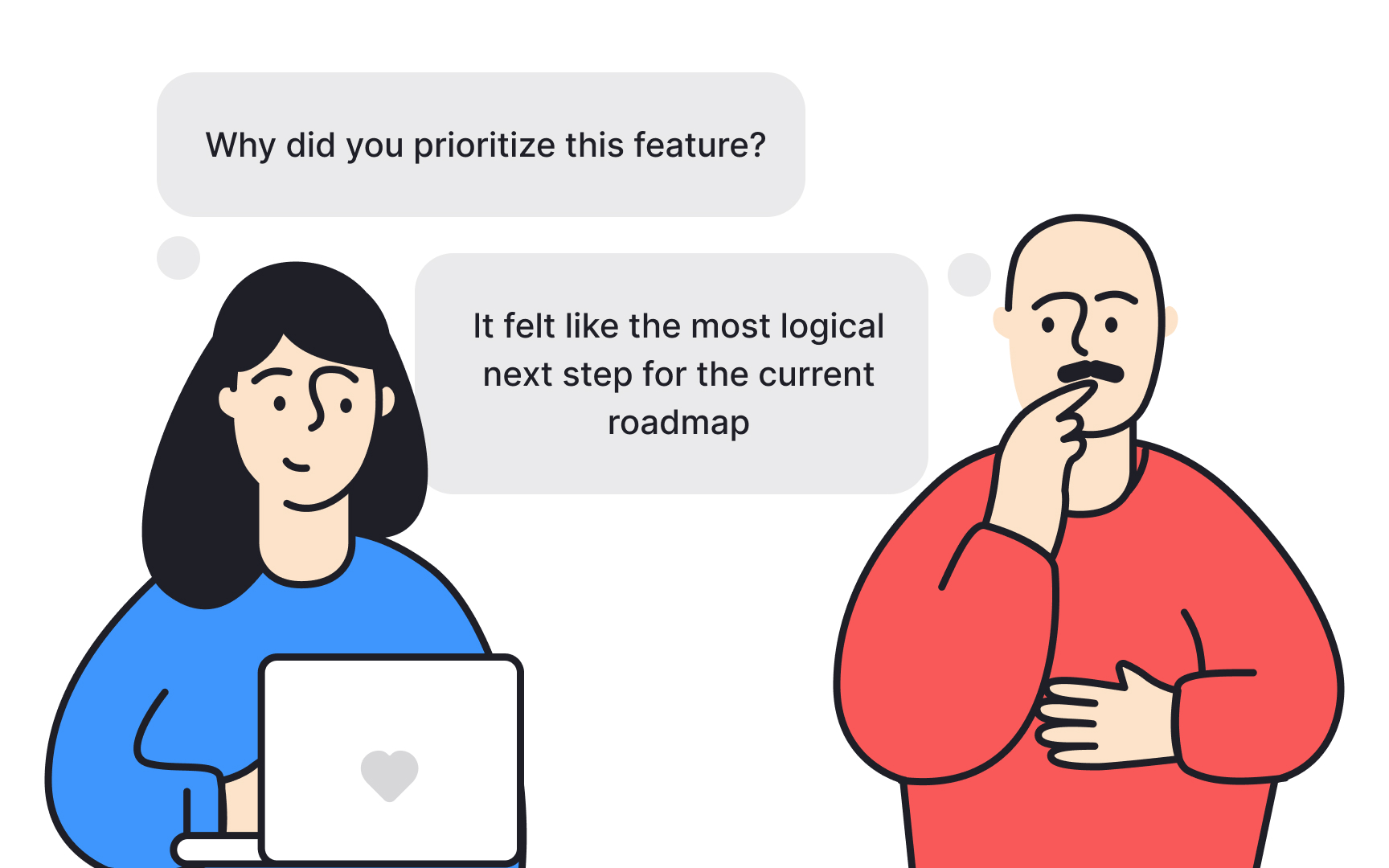 Why did you prioritize this feature?

It felt like the most logical next step for the current roadmap